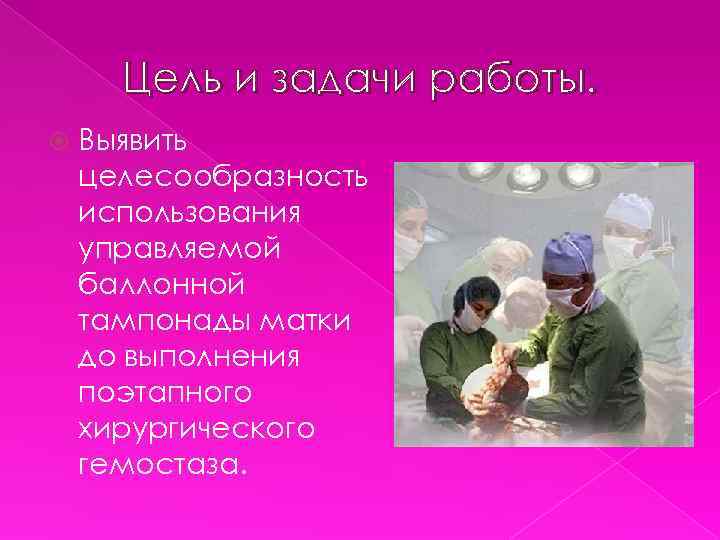 Цель и задачи работы.

Выявить целесообразность использования управляемой баллонной тампонады матки до выполнения поэтапного хирургического гемостаза.